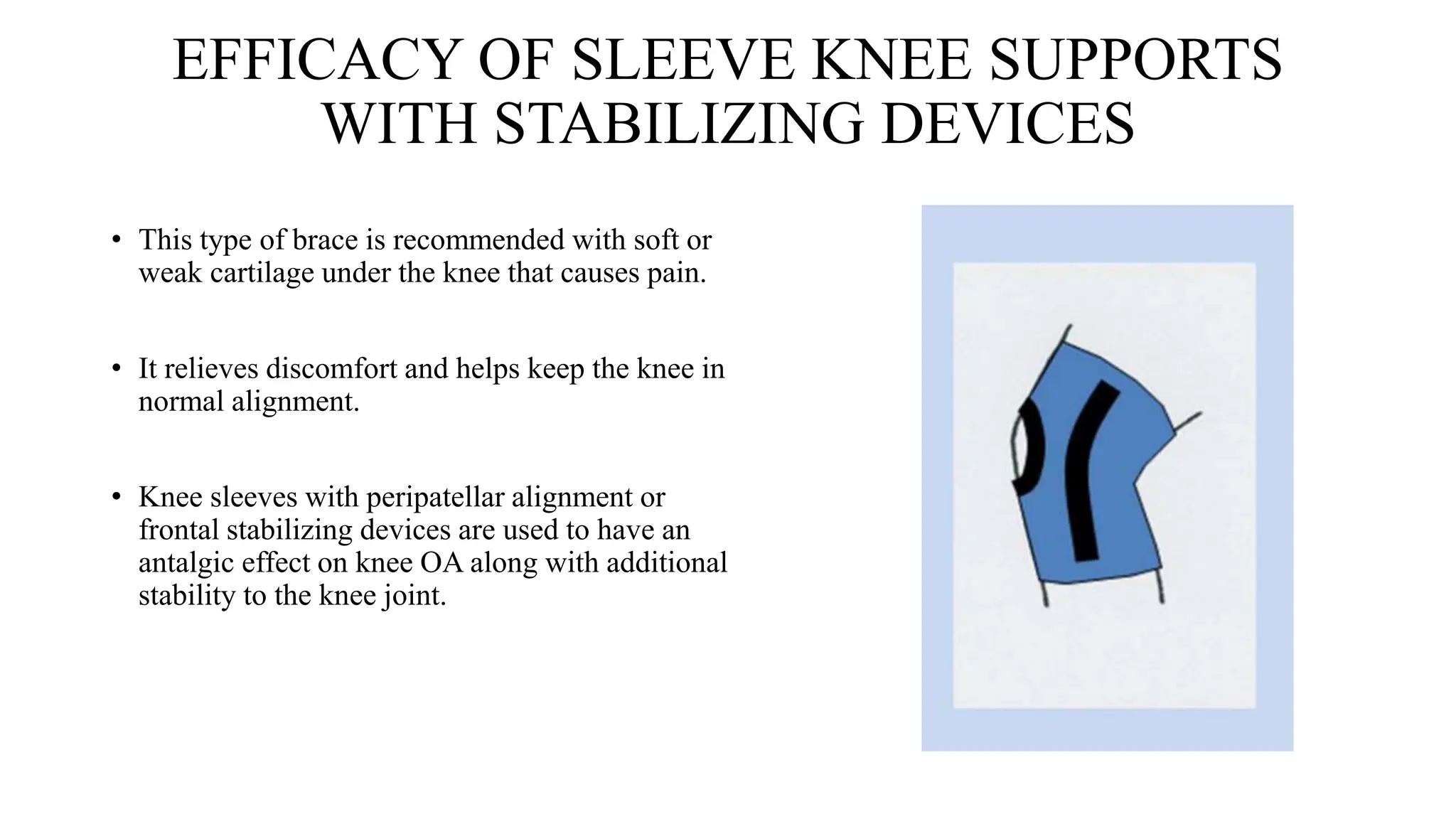 EFFICACY OF SLEEVE KNEE SUPPORTS WITH STABILIZING DEVICES

• This type of brace is recommended with soft or weak cartilage under the knee that causes pain.

• It relieves discomfort and helps keep the knee in normal alignment.

• Knee sleeves with peripatellar alignment or frontal stabilizing devices are used to have an antalgic effect on knee OA along with additional stability to the knee joint.